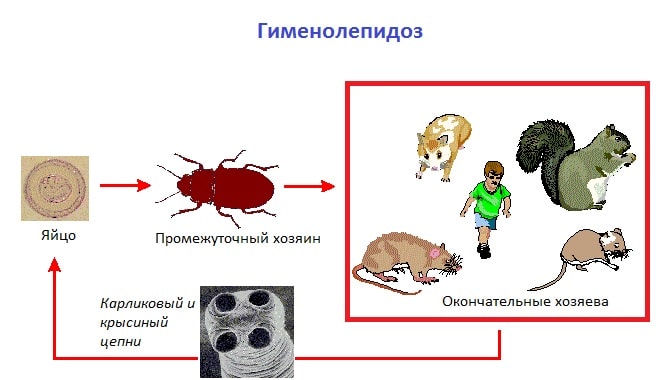 Гименолепидоз

Яйцо

Промежуточный хозяин

Окончательные хозяева

Карликовый и крысиный цепни